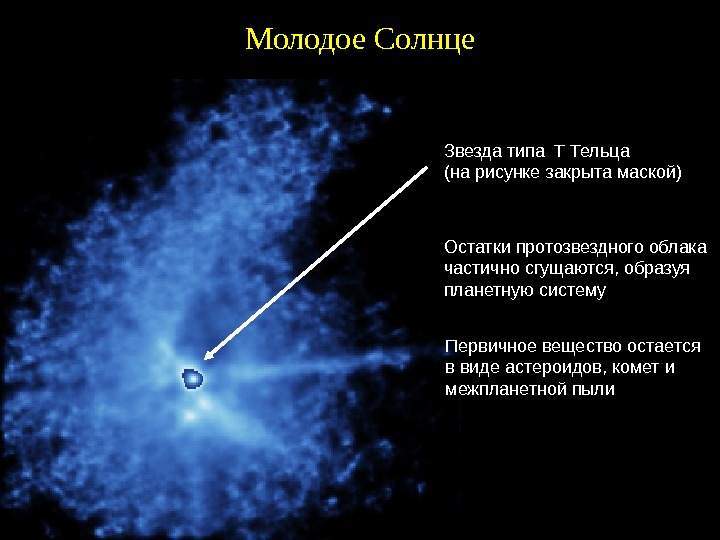 Молодое Солнце

Звезда типа Т Тельца
(на рисунке закрыта маской)

Остатки протозвездного облака частично сгущаются, образуя планетную систему

Первичное вещество остается в виде астероидов, комет и межпланетной пыли